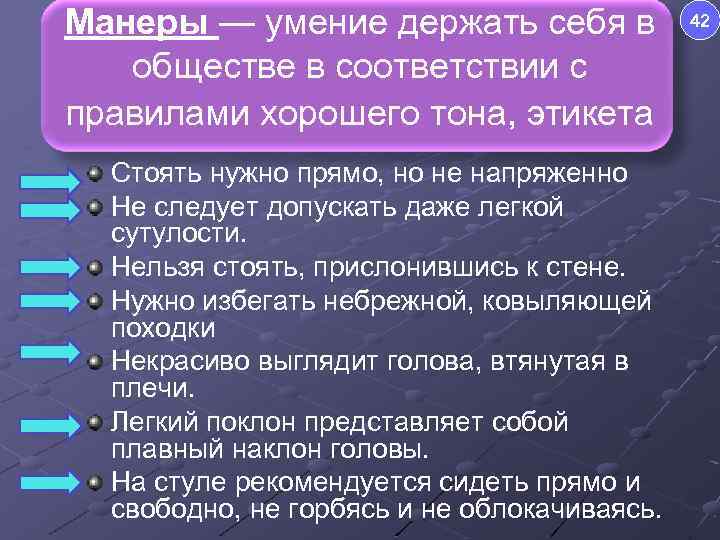 Манеры — умение держать себя в обществе в соответствии с правилами хорошего тона, этикета

42

Стоять нужно прямо, но не напряженно

Не следует допускать даже легкой сутулости.

Нельзя стоять, прислонившись к стене.

Нужно избегать небрежной, ковыляющей походки

Некрасиво выглядит голова, втянутая в плечи.

Легкий поклон представляет собой плавный наклон головы.

На стуле рекомендуется сидеть прямо и свободно, не горбясь и не облокачиваясь.